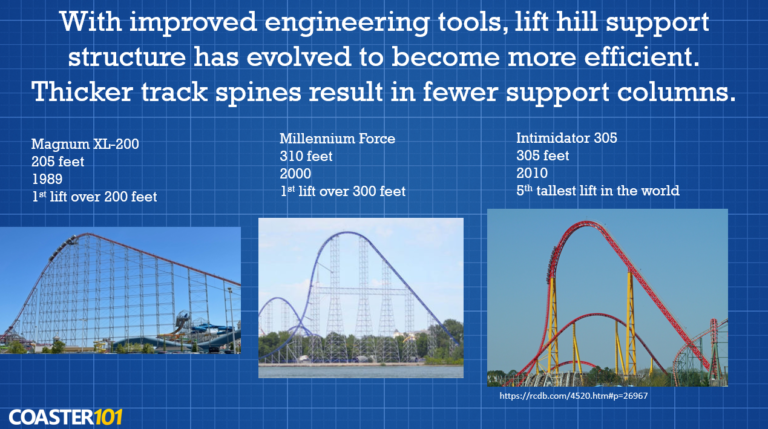 With improved engineering tools, lift hill support structure has evolved to become more efficient. Thicker track spines result in fewer support columns.

Magnum XL-200
205 feet
1989
1$^{st}$ lift over 200 feet

Millennium Force
310 feet
2000
1$^{st}$ lift over 300 feet

Intimidator 305
305 feet
2010
5$^{th}$ tallest lift in the world

https://rcdb.com/4520.htm#p=26967

COASTER101